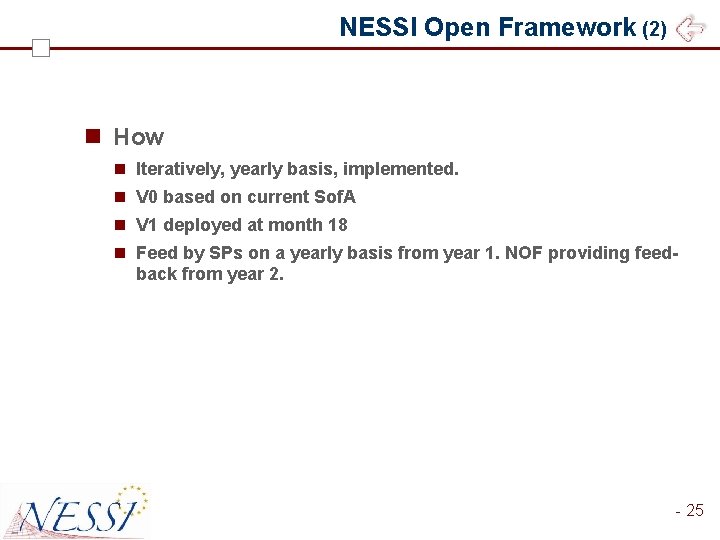 NESSI Open Framework (2)

How

Iteratively, yearly basis, implemented.

V0 based on current SofA

V1 deployed at month 18

Feed by SPs on a yearly basis from year 1. NOF providing feedback from year 2.

NESSI

- 25